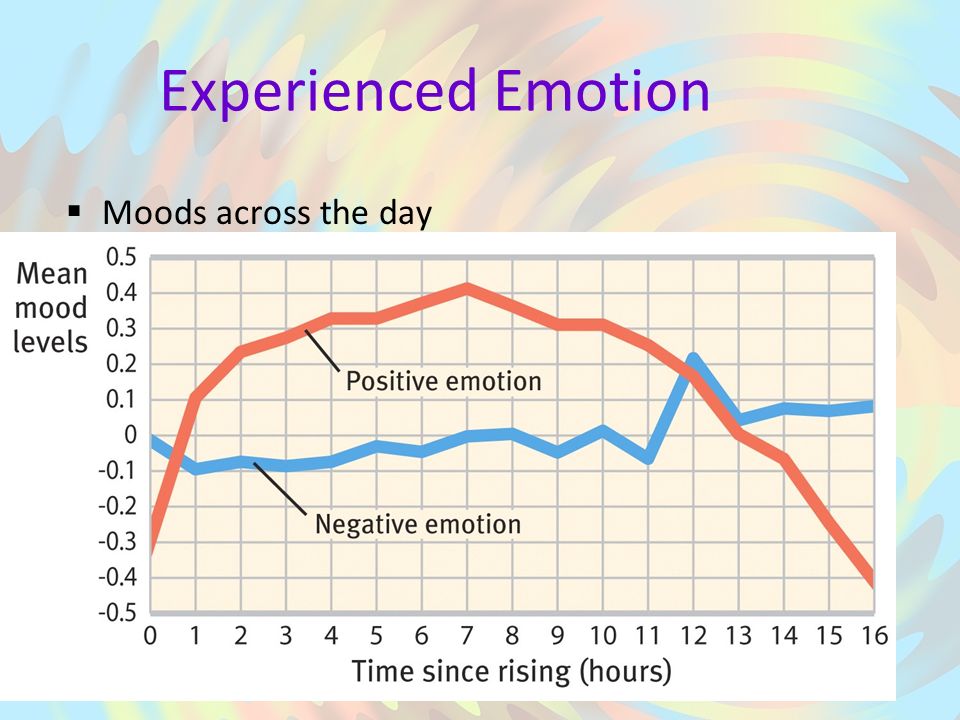 Experienced Emotion

▪ Moods across the day

Mean mood levels

0.5
0.4
0.3
0.2
0.1
0
-0.1
-0.2
-0.3
-0.4
-0.5

Positive emotion

Negative emotion

0 1 2 3 4 5 6 7 8 9 10 11 12 13 14 15 16

Time since rising (hours)